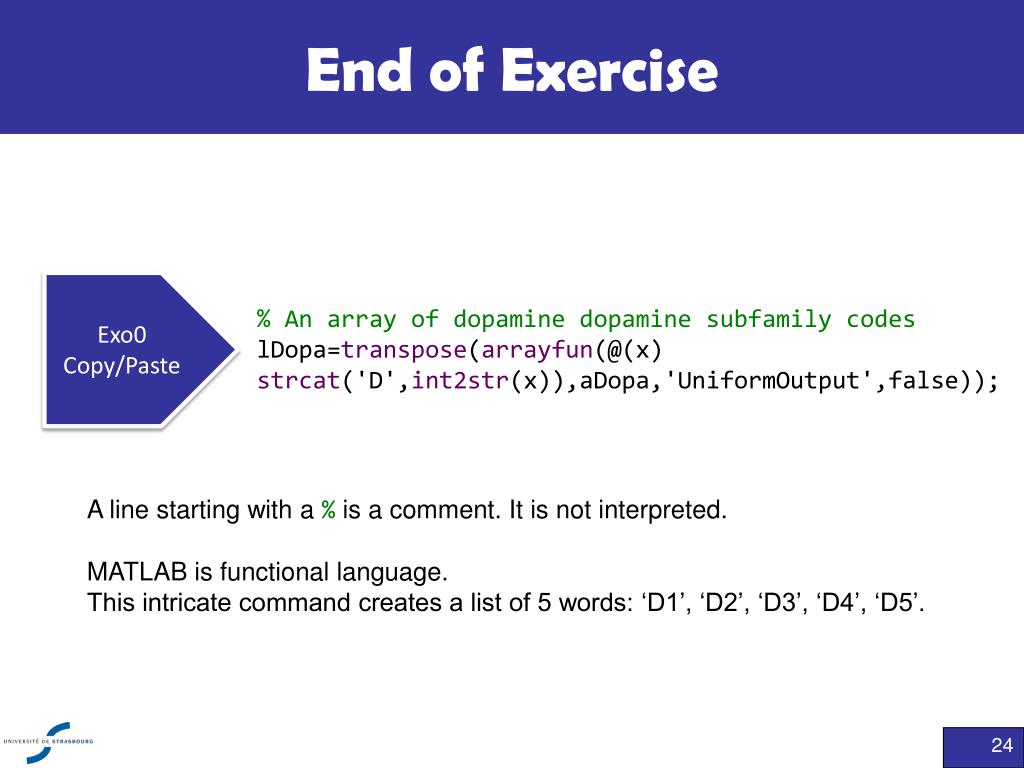 End of Exercise

Exo0
Copy/Paste

% An array of dopamine dopamine subfamily codes
lDopa=transpose(arrayfun(@(x)
strcat('D',int2str(x)),aDopa,'UniformOutput',false));

A line starting with a % is a comment. It is not interpreted.

MATLAB is functional language.
This intricate command creates a list of 5 words: ‘D1’, ‘D2’, ‘D3’, ‘D4’, ‘D5’.

UNIVERSITÉ DE STRASBOURG

24